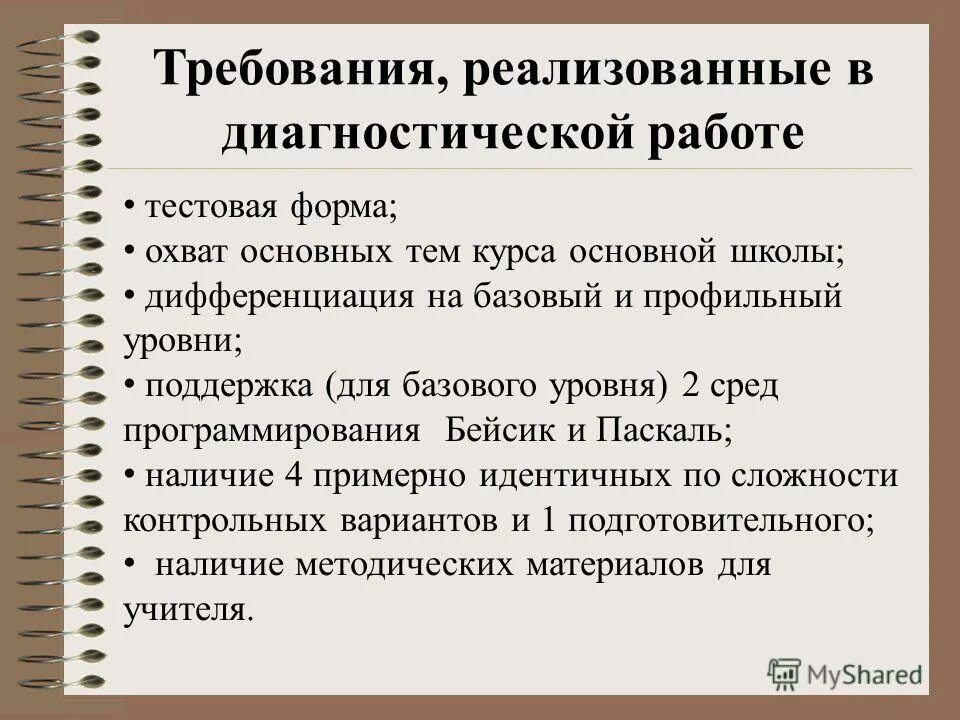 Требования, реализованные в диагностической работе

• тестовая форма;
• охват основных тем курса основной школы;
• дифференциация на базовый и профильный уровни;
• поддержка (для базового уровня) 2 сред программирования  Бейсик и Паскаль;
• наличие 4 примерно идентичных по сложности контрольных вариантов и 1 подготовительного;
•  наличие методических материалов для учителя.

MyShared